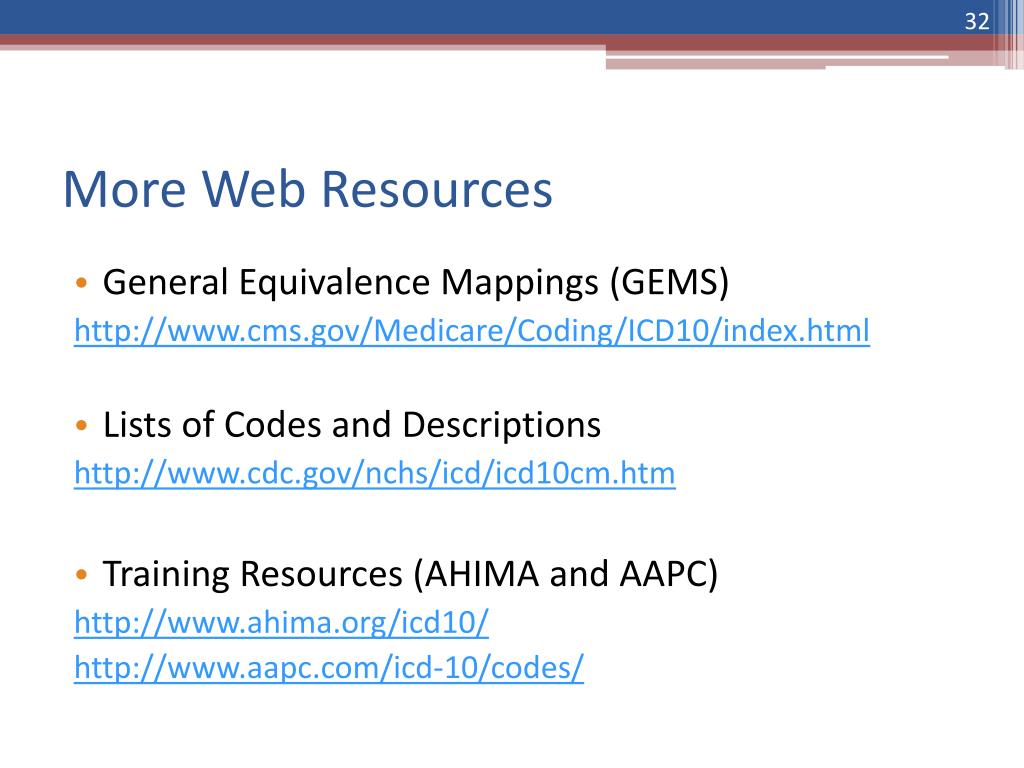 32

More Web Resources

• General Equivalence Mappings (GEMS)
http://www.cms.gov/Medicare/Coding/ICD10/index.html

• Lists of Codes and Descriptions
http://www.cdc.gov/nchs/icd/icd10cm.htm

• Training Resources (AHIMA and AAPC)
http://www.ahima.org/icd10/
http://www.aapc.com/icd-10/codes/